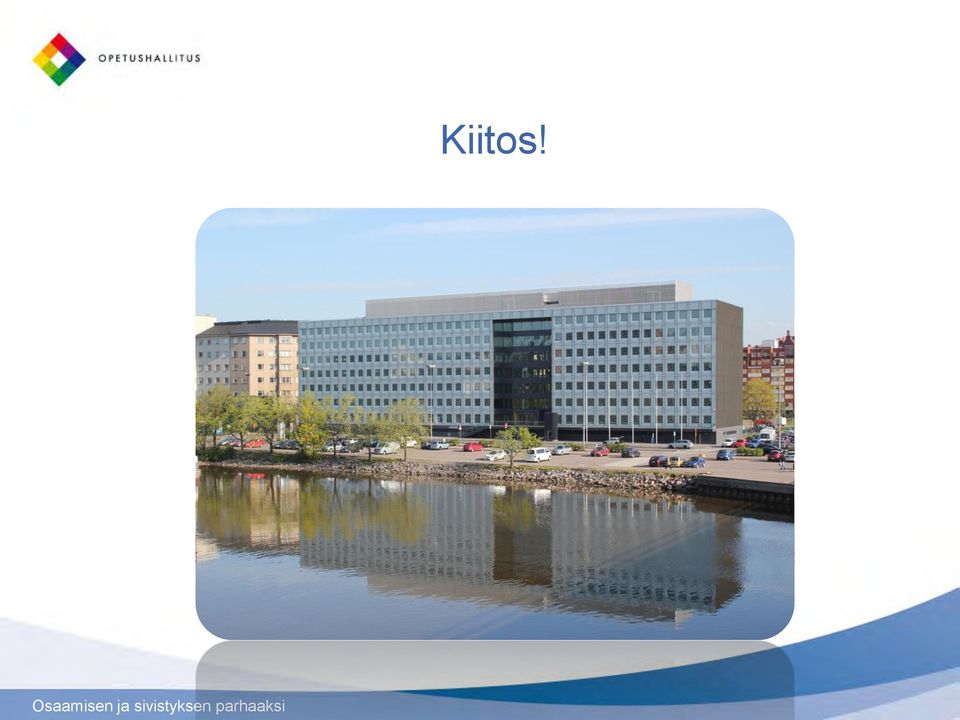 OPETUSHALLITUS

Kiitos!

Osaamisen ja sivistyksen parhaaksi